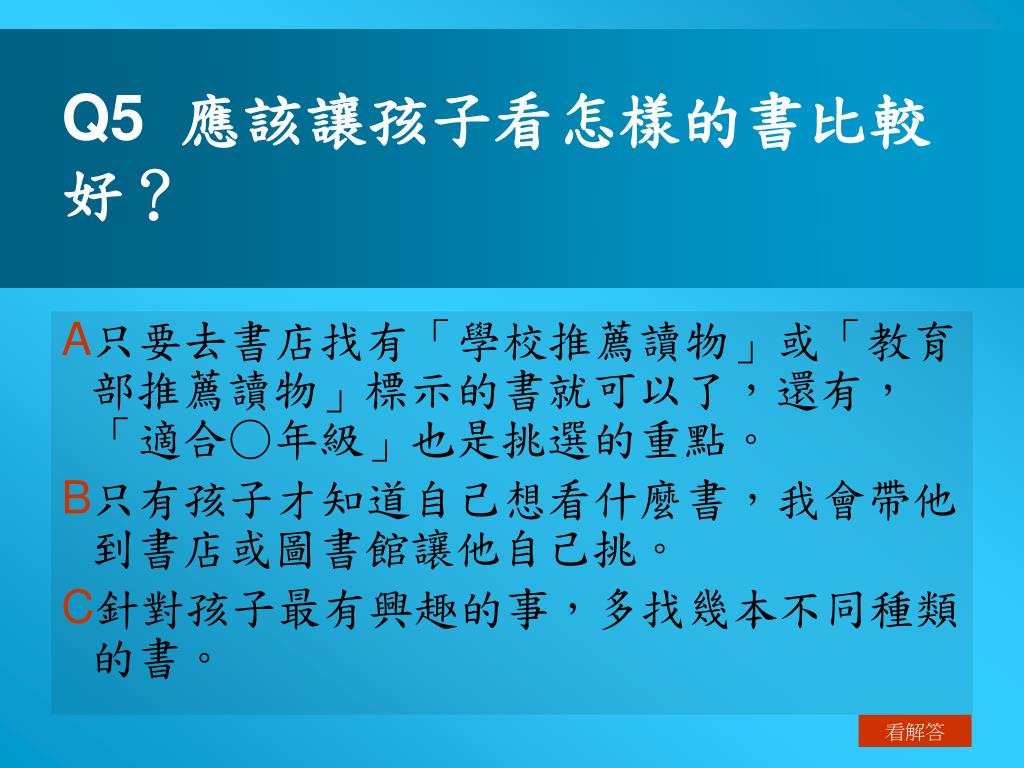 Q5 應該讓孩子看怎樣的書比較好？

A只要去書店找有「學校推薦讀物」或「教育部推薦讀物」標示的書就可以了，還有，「適合○年級」也是挑選的重點。

B只有孩子才知道自己想看什麼書，我會帶他到書店或圖書館讓他自己挑。

C針對孩子最有興趣的事，多找幾本不同種類的書。

看解答